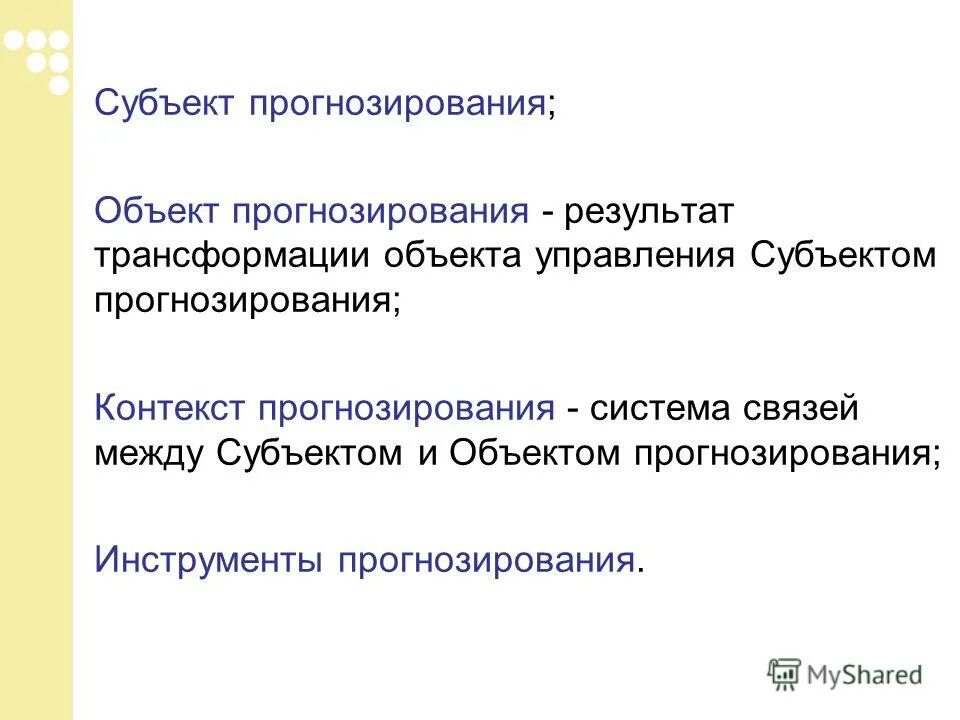 Субъект прогнозирования;

Объект прогнозирования - результат трансформации объекта управления Субъектом прогнозирования;

Контекст прогнозирования - система связей между Субъектом и Объектом прогнозирования;

Инструменты прогнозирования.

MyShared